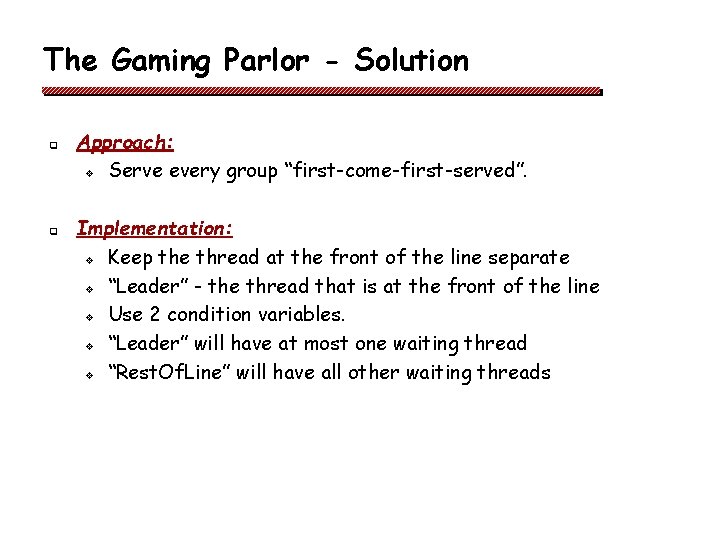 The Gaming Parlor - Solution

Approach:
Serve every group “first-come-first-served”.

Implementation:
Keep the thread at the front of the line separate
“Leader” - the thread that is at the front of the line
Use 2 condition variables.
“Leader” will have at most one waiting thread
“RestOfLine” will have all other waiting threads